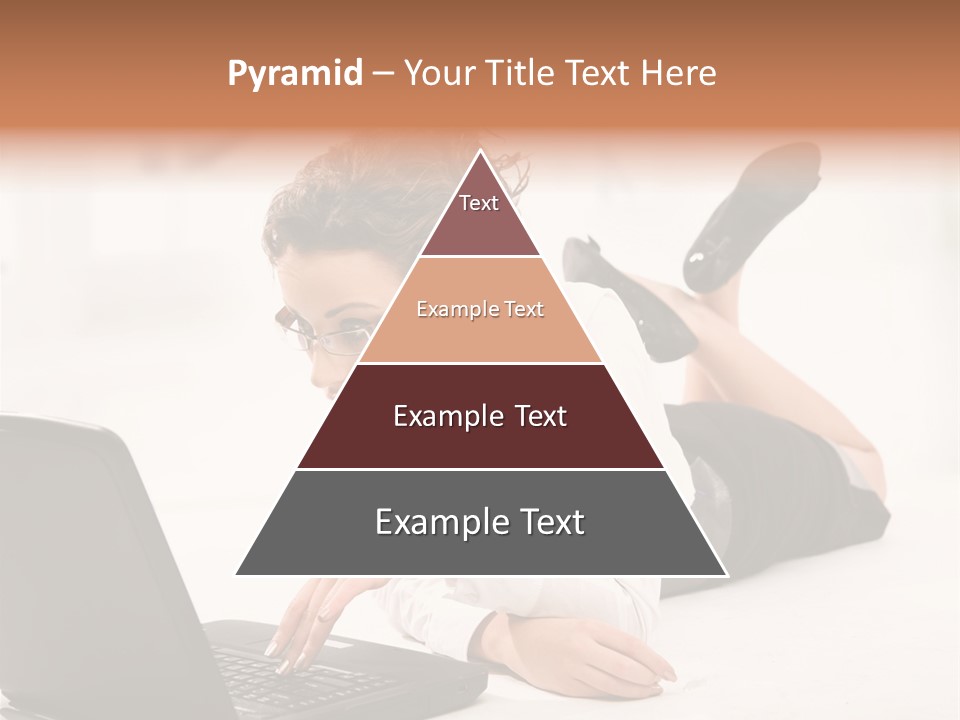 Pyramid – Your Title Text Here

Text

Example Text

Example Text

Example Text